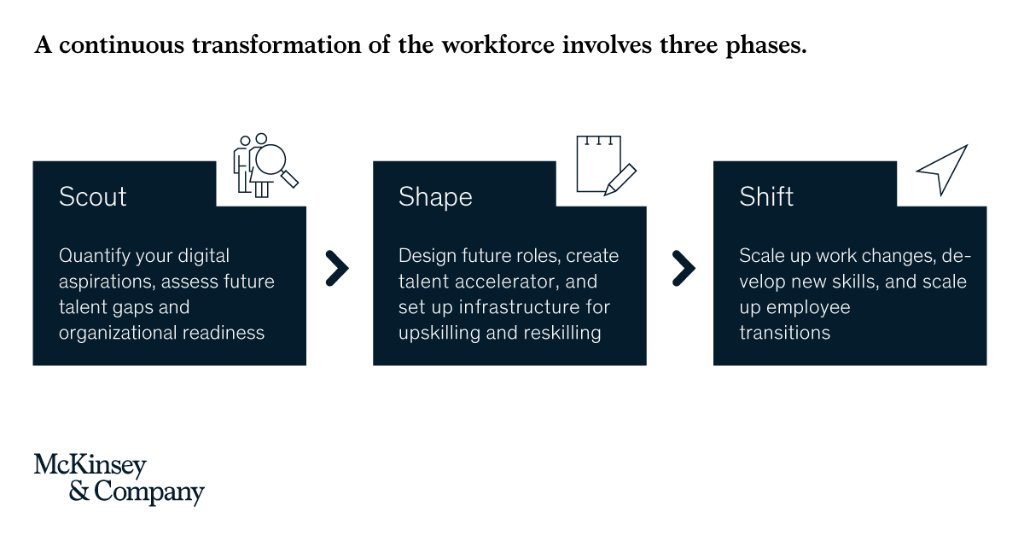 A continuous transformation of the workforce involves three phases.

Scout

Quantify your digital aspirations, assess future talent gaps and organizational readiness

Shape

Design future roles, create talent accelerator, and set up infrastructure for upskilling and reskilling

Shift

Scale up work changes, develop new skills, and scale up employee transitions

McKinsey & Company